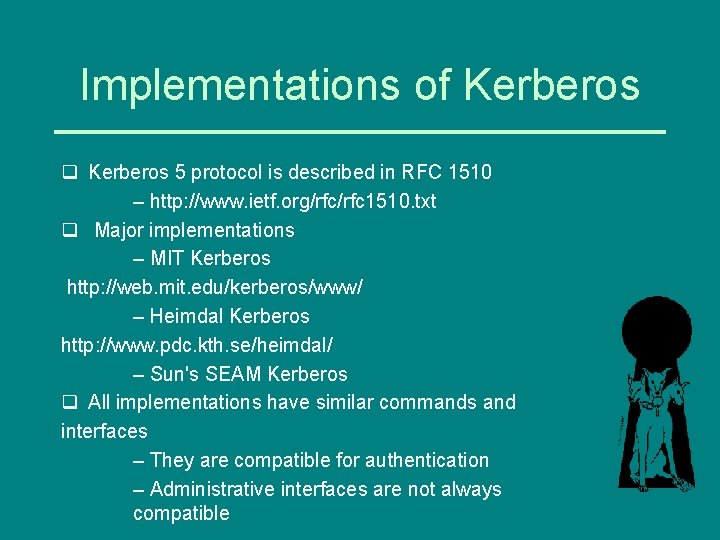 Implementations of Kerberos

❑ Kerberos 5 protocol is described in RFC 1510

– http://www.ietf.org/rfc/rfc1510.txt

❑ Major implementations

– MIT Kerberos

http://web.mit.edu/kerberos/www/

– Heimdal Kerberos

http://www.pdc.kth.se/heimdal/

– Sun's SEAM Kerberos

❑ All implementations have similar commands and interfaces

– They are compatible for authentication

– Administrative interfaces are not always compatible